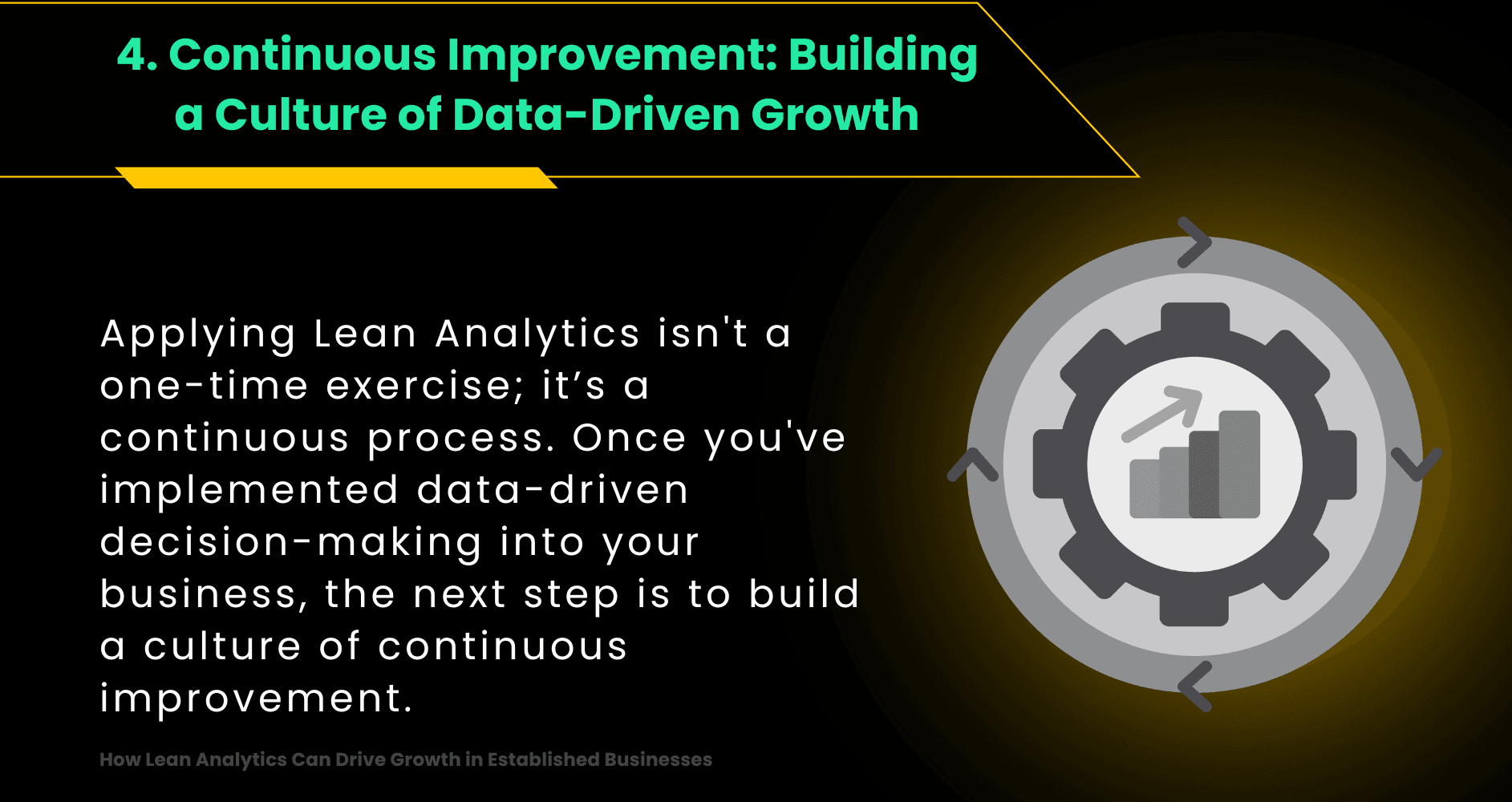 4. Continuous Improvement: Building a Culture of Data-Driven Growth

Applying Lean Analytics isn't a one-time exercise; it’s a continuous process. Once you've implemented data-driven decision-making into your business, the next step is to build a culture of continuous improvement.

How Lean Analytics Can Drive Growth in Established Businesses